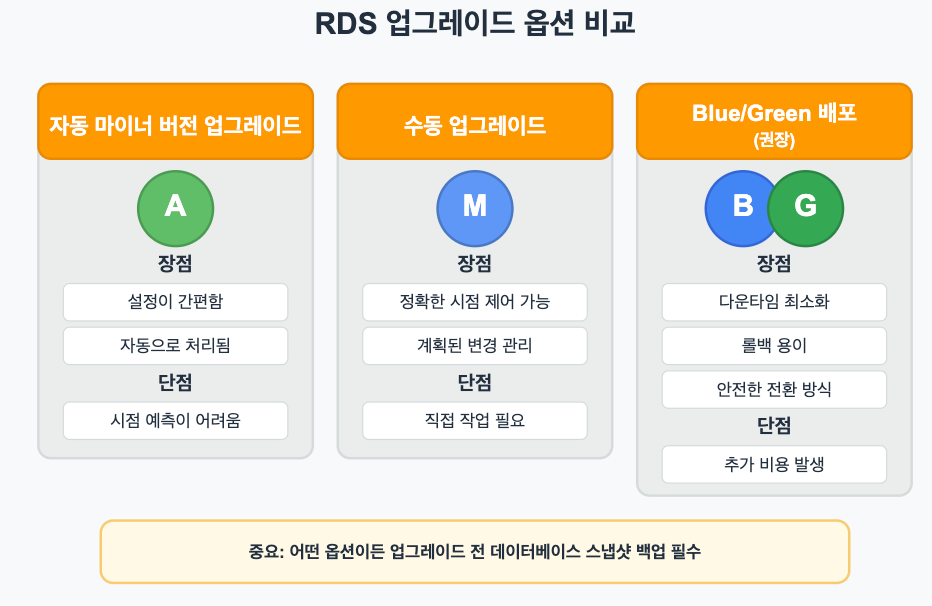 RDS 업그레이드 옵션 비교

자동 마이너 버전 업그레이드

A

장점

설정이 간편함

자동으로 처리됨

단점

시점 예측이 어려움

수동 업그레이드

M

장점

정확한 시점 제어 가능

계획된 변경 관리

단점

직접 작업 필요

Blue/Green 배포
(권장)

B G

장점

다운타임 최소화

롤백 용이

안전한 전환 방식

단점

추가 비용 발생

중요: 어떤 옵션이든 업그레이드 전 데이터베이스 스냅샷 백업 필수